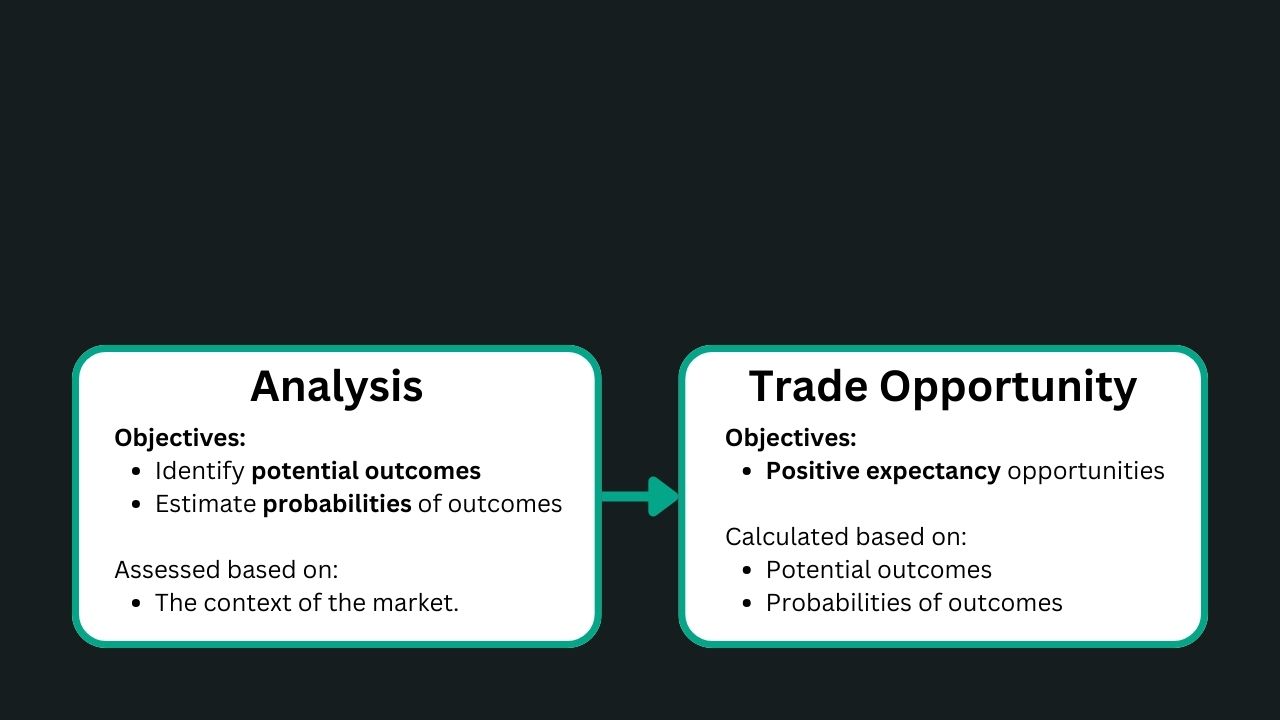 Analysis

Objectives:
- Identify potential outcomes
- Estimate probabilities of outcomes

Assessed based on:
- The context of the market.

Trade Opportunity

Objectives:
- Positive expectancy opportunities

Calculated based on:
- Potential outcomes
- Probabilities of outcomes